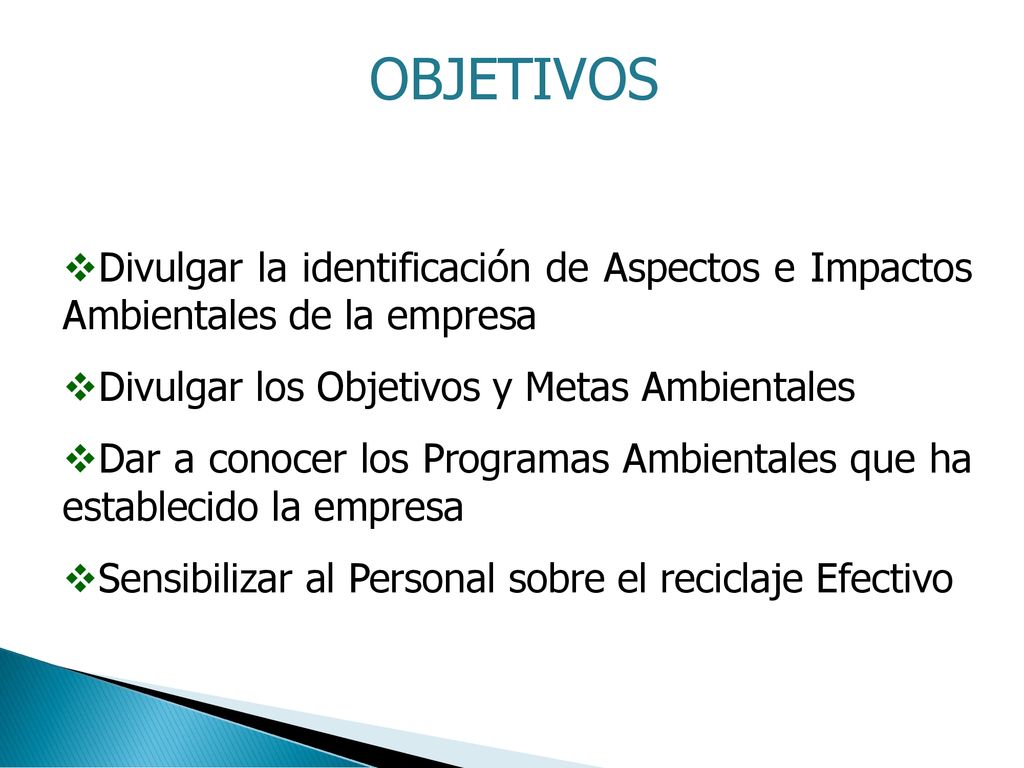 OBJETIVOS

❖Divulgar la identificación de Aspectos e Impactos Ambientales de la empresa

❖Divulgar los Objetivos y Metas Ambientales

❖Dar a conocer los Programas Ambientales que ha establecido la empresa

❖Sensibilizar al Personal sobre el reciclaje Efectivo